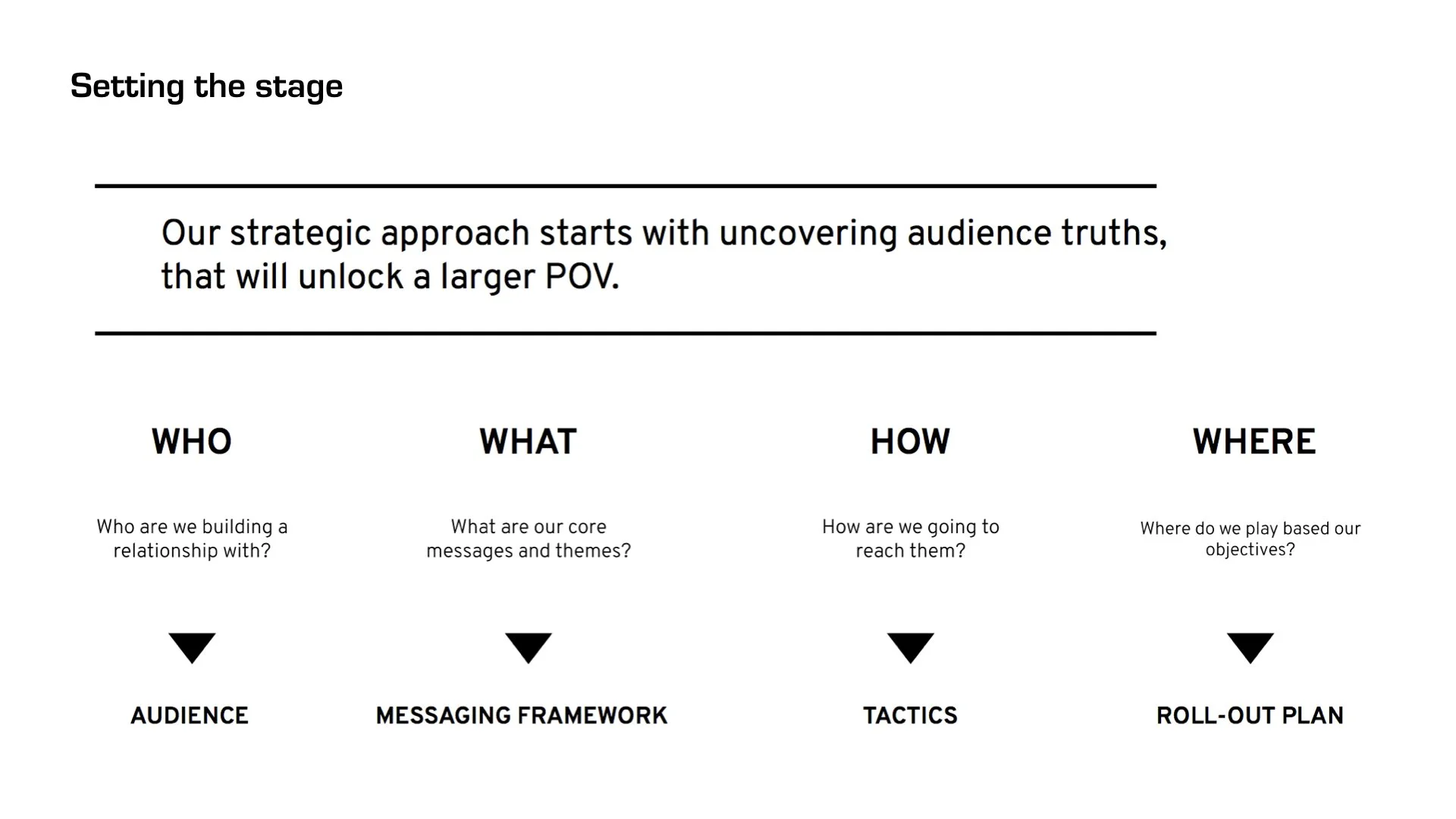 Setting the stage

Our strategic approach starts with uncovering audience truths, that will unlock a larger POV.

WHO

Who are we building a relationship with?

AUDIENCE

WHAT

What are our core messages and themes?

MESSAGING FRAMEWORK

HOW

How are we going to reach them?

TACTICS

WHERE

Where do we play based our objectives?

ROLL-OUT PLAN